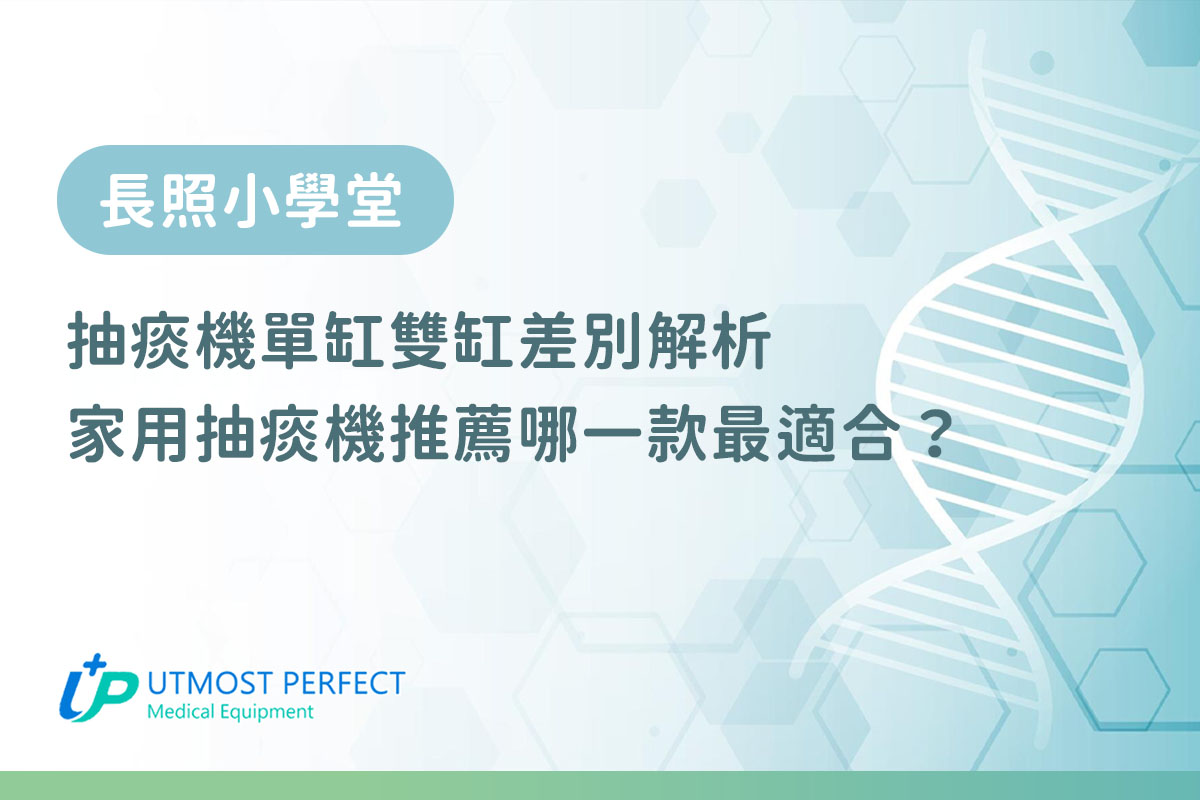 長照小學堂

抽痰機單缸雙缸差別解析
家用抽痰機推薦哪一款最適合？

UP UTMOST PERFECT
Medical Equipment